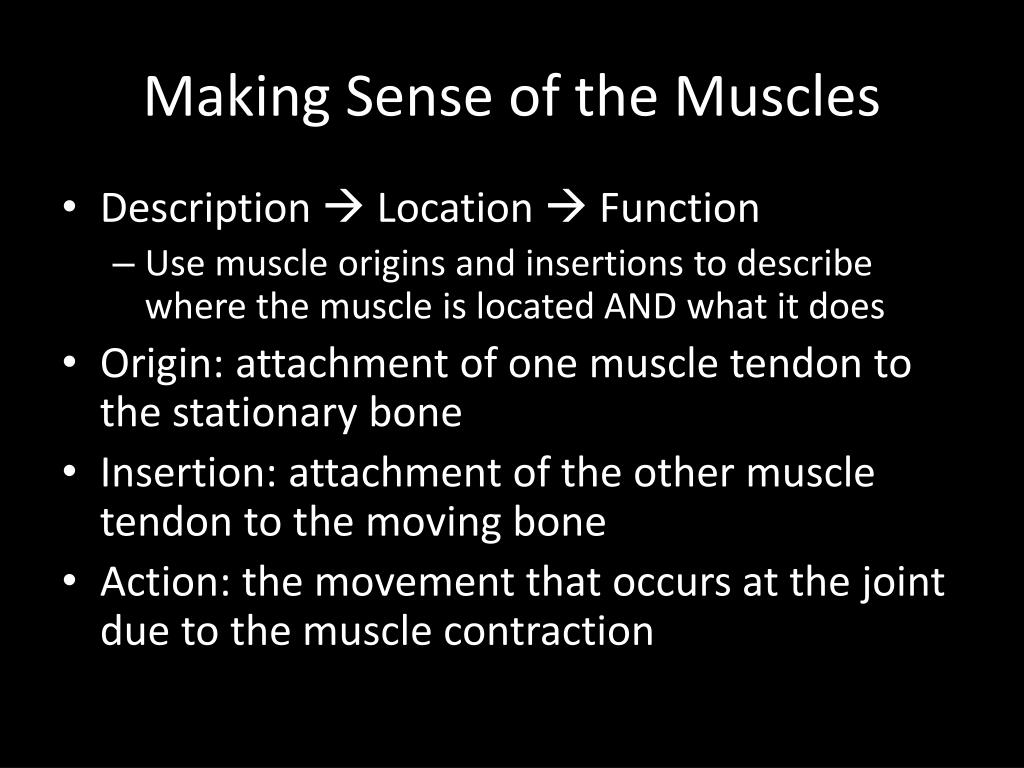 Making Sense of the Muscles

• Description → Location → Function
– Use muscle origins and insertions to describe where the muscle is located AND what it does
• Origin: attachment of one muscle tendon to the stationary bone
• Insertion: attachment of the other muscle tendon to the moving bone
• Action: the movement that occurs at the joint due to the muscle contraction